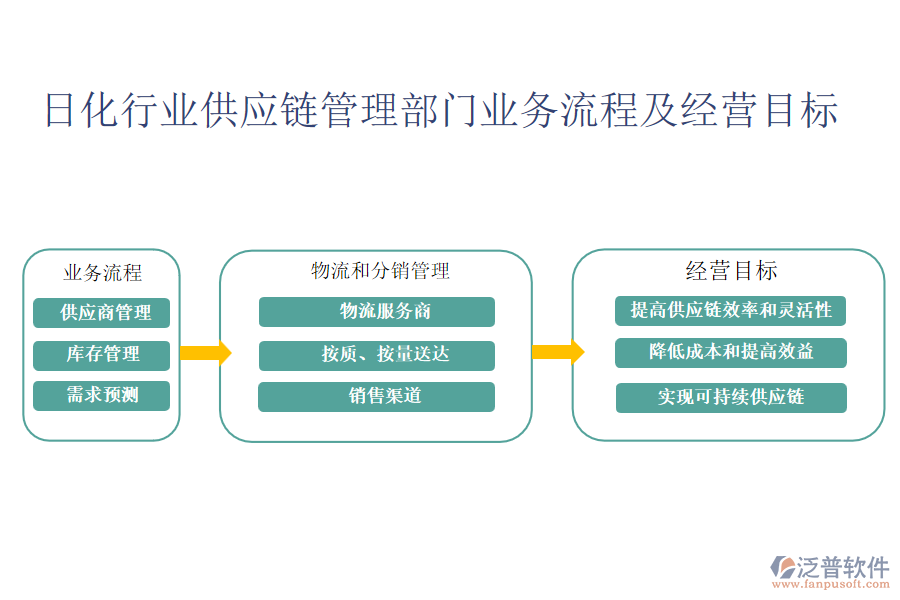 日化行业供应链管理部门业务流程及经营目标

业务流程
供应商管理
库存管理
需求预测

物流和分销管理
物流服务商
按质、按量送达
销售渠道

经营目标
提高供应链效率和灵活性
降低成本和提高效益
实现可持续供应链

泛普软件
www.fanpusoft.com